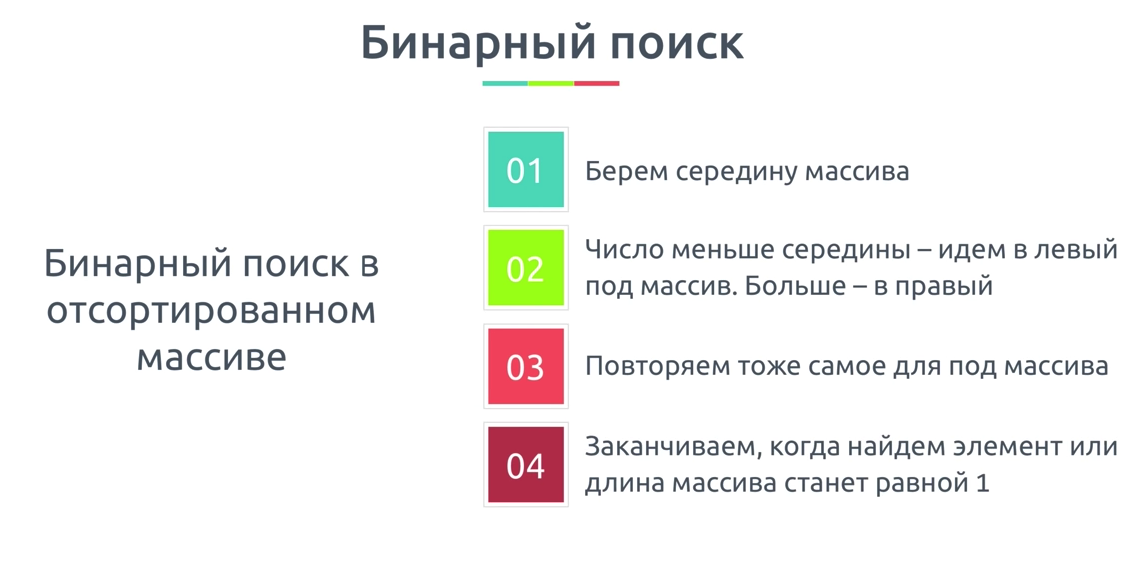 Бинарный поиск

Бинарный поиск в отсортированном массиве

01

Берем середину массива

02

Число меньше середины – идем в левый под массив. Больше – в правый

03

Повторяем тоже самое для под массива

04

Заканчиваем, когда найдем элемент или длина массива станет равной 1